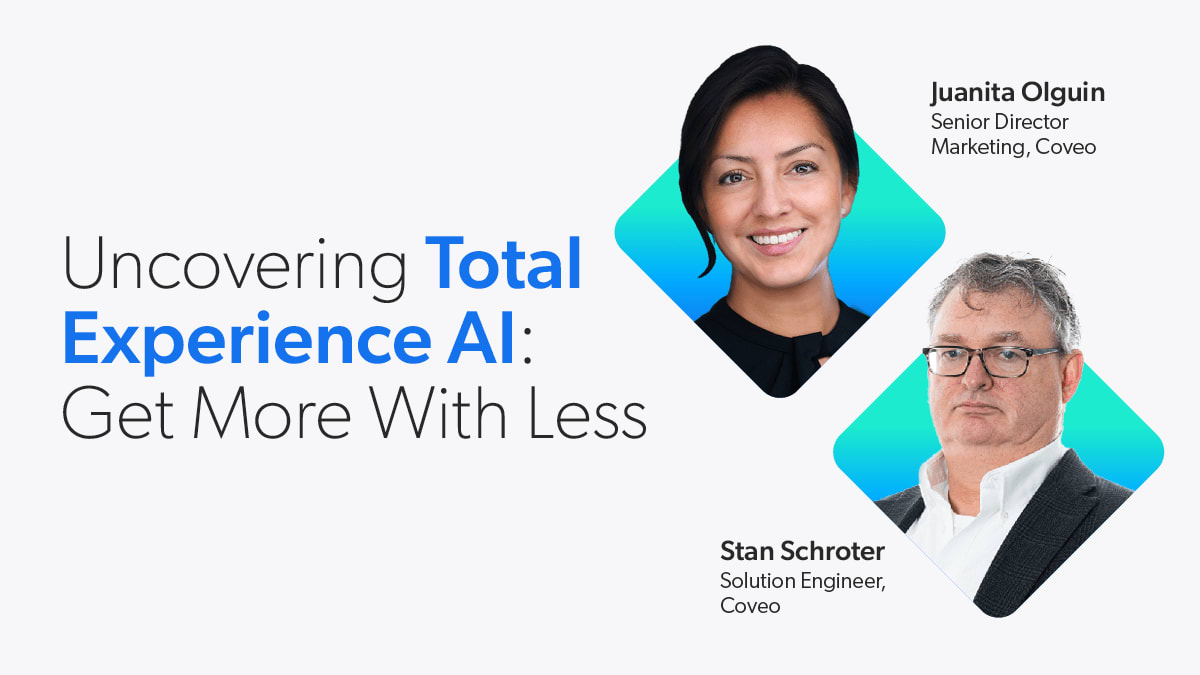 Uncovering Total Experience AI: Get More With Less

Juanita Olguin
Senior Director Marketing, Coveo

Stan Schroter
Solution Engineer, Coveo